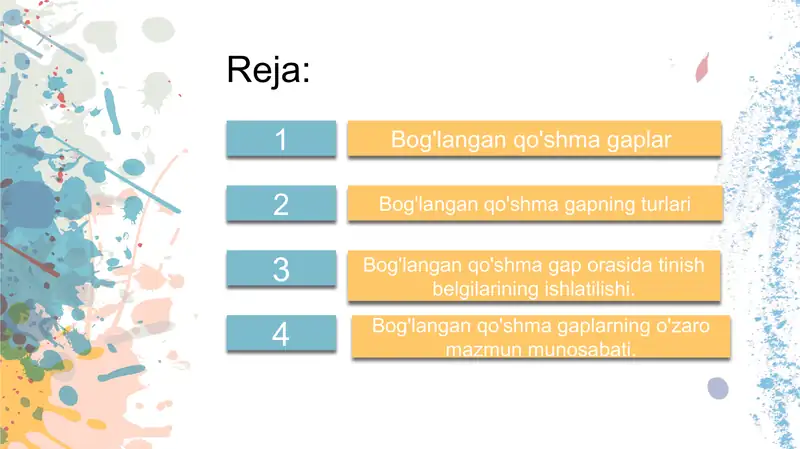 Reja:

1

Bog'langan qo'shma gaplar

2

Bog'langan qo'shma gapning turlari

3

Bog'langan qo'shma gap orasida tinish belgilarining ishlatilishi.

4

Bog'langan qo'shma gaplarning o'zaro mazmun munosabati.